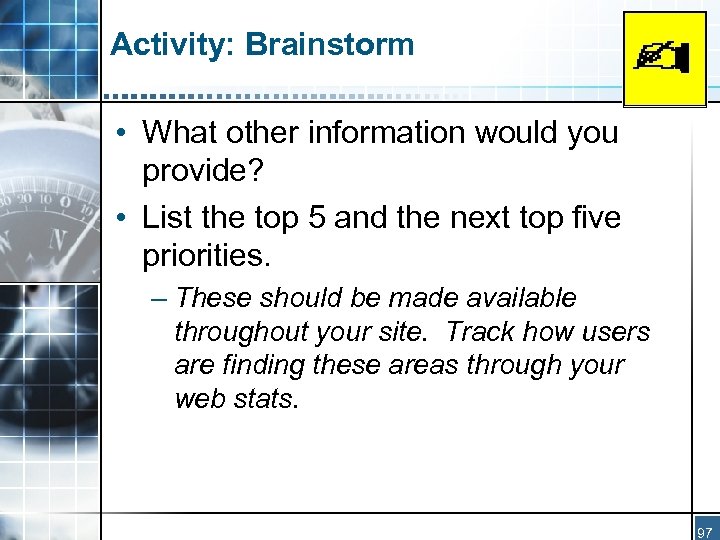 Activity: Brainstorm

• What other information would you provide?

• List the top 5 and the next top five priorities.

– These should be made available throughout your site. Track how users are finding these areas through your web stats.

97